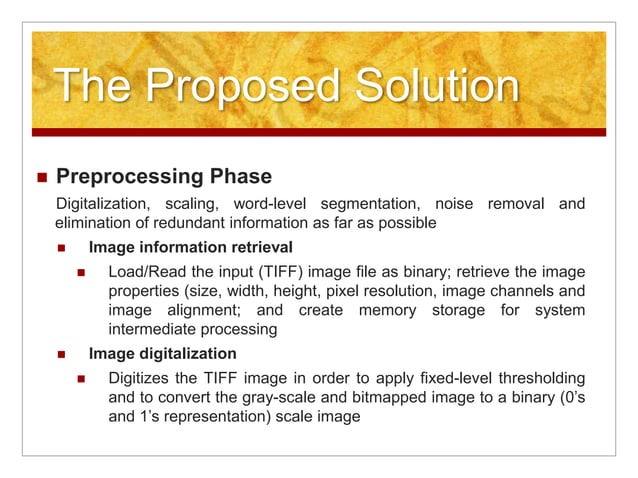 The Proposed Solution

Preprocessing Phase

Digitalization, scaling, word-level segmentation, noise removal and elimination of redundant information as far as possible

Image information retrieval

Load/Read the input (TIFF) image file as binary; retrieve the image properties (size, width, height, pixel resolution, image channels and image alignment; and create memory storage for system intermediate processing

Image digitalization

Digitizes the TIFF image in order to apply fixed-level thresholding and to convert the gray-scale and bitmapped image to a binary (0's and 1's representation) scale image